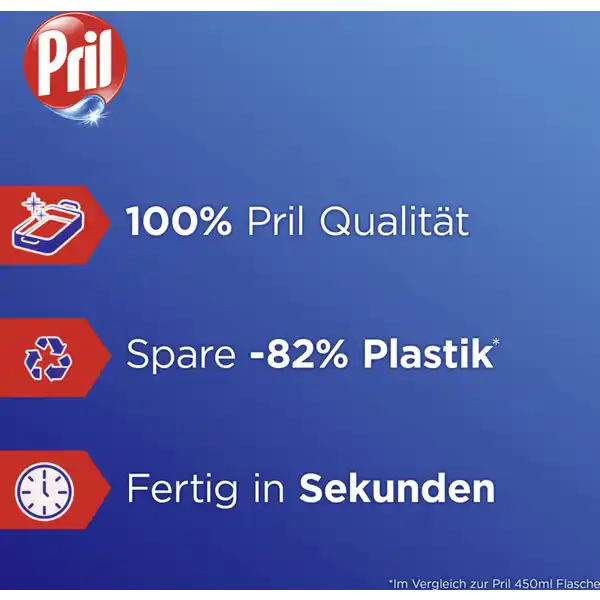 Pril

100% Pril Qualität

Spare -82% Plastik*

Fertig in Sekunden

*Im Vergleich zur Pril 450ml Flasche